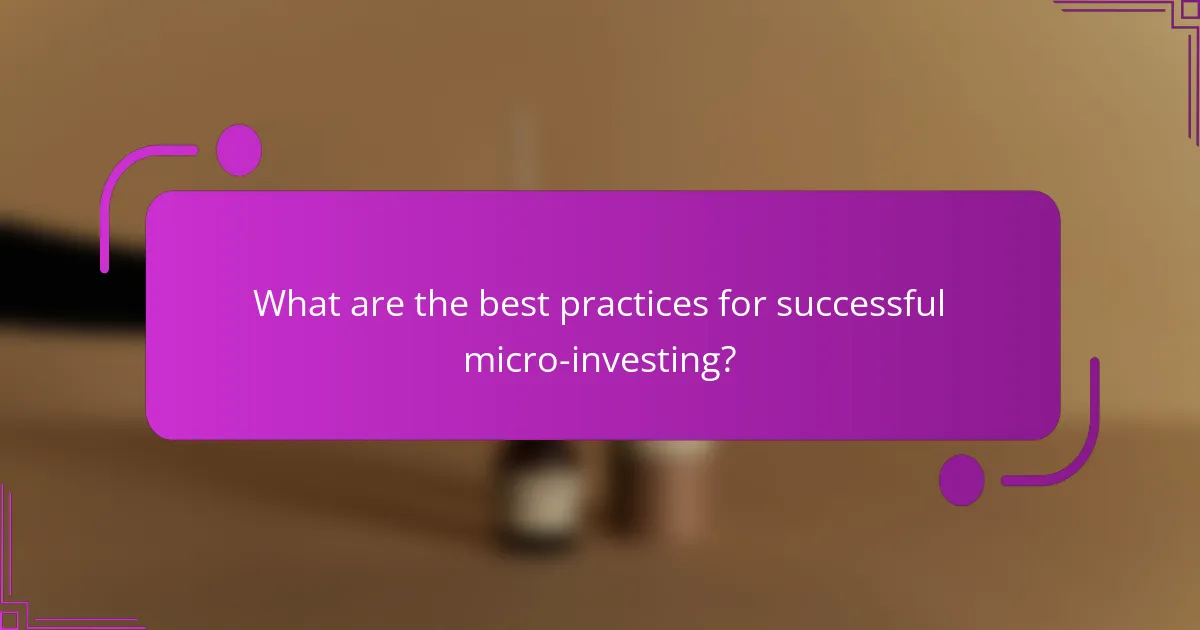 What are the best practices for successful micro-investing?